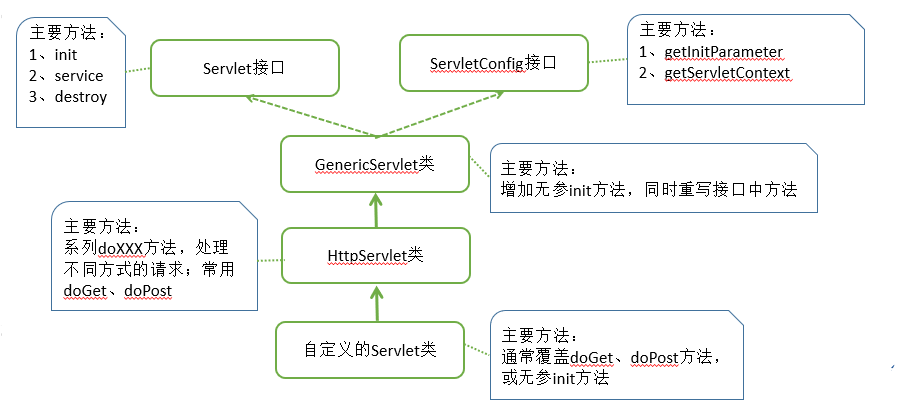 主要方法：
1、init
2、service
3、destroy

Servlet接口

ServletConfig接口

主要方法：
1、getInitParameter
2、getServletContext

GenericServlet类

主要方法：
增加无参init方法，同时重写接口中方法

主要方法：
系列doXXX方法，处理不同方式的请求；常用doGet、doPost

HttpServlet类

自定义的Servlet类

主要方法：
通常覆盖doGet、doPost方法，或无参init方法